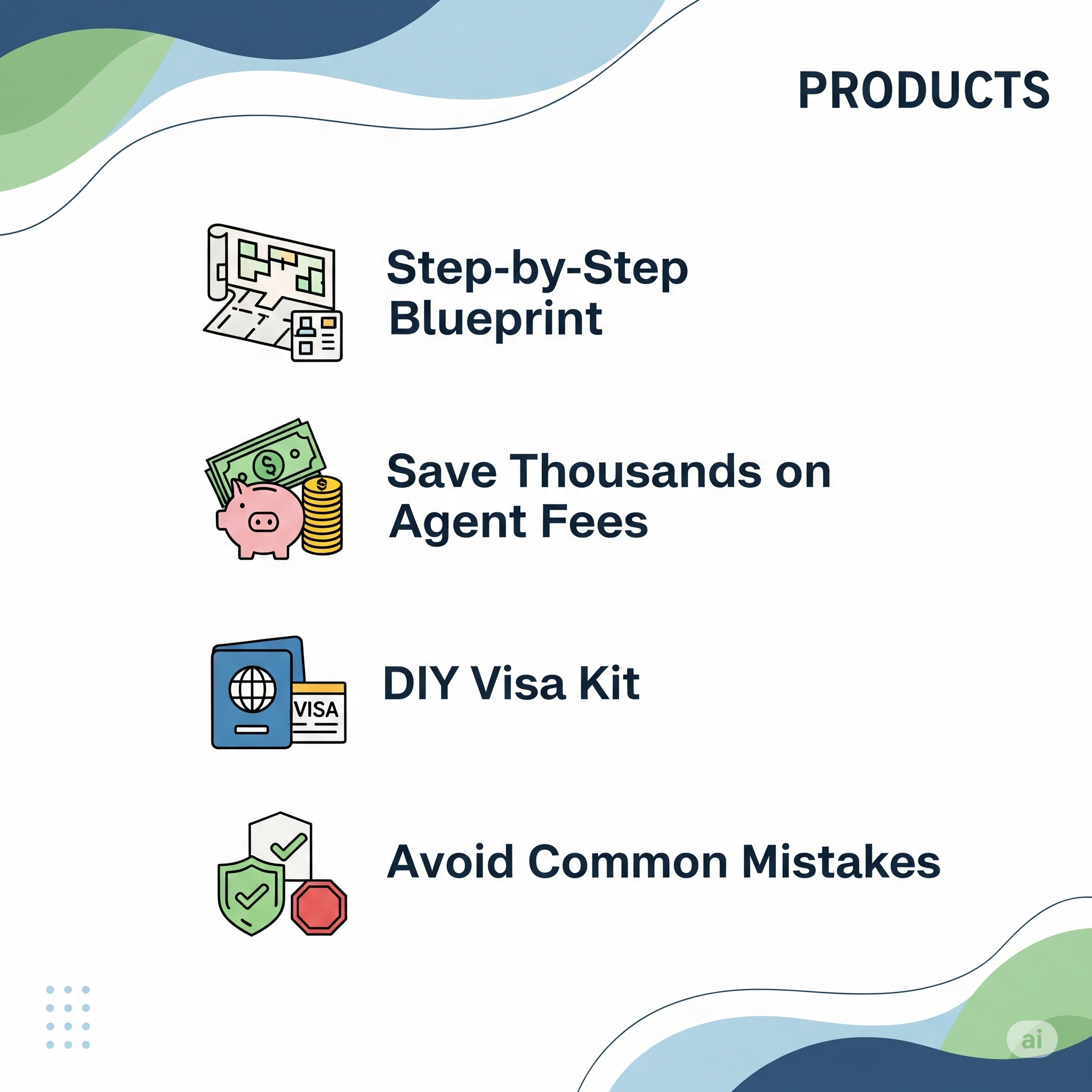 PRODUCTS

Step-by-Step Blueprint

Save Thousands on Agent Fees

VISA

DIY Visa Kit

Avoid Common Mistakes

ai